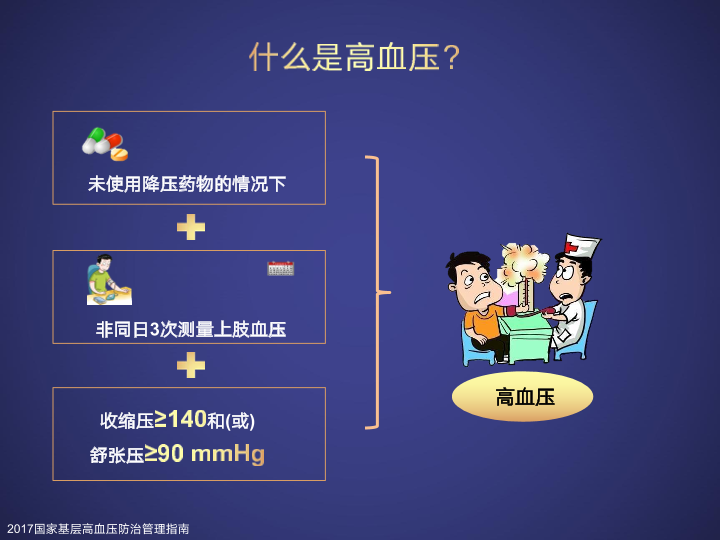 什么是高血压？

未使用降压药物的情况下

非同日3次测量上肢血压

收缩压≥140和(或)
舒张压≥90 mmHg

高血压

2017国家基层高血压防治管理指南